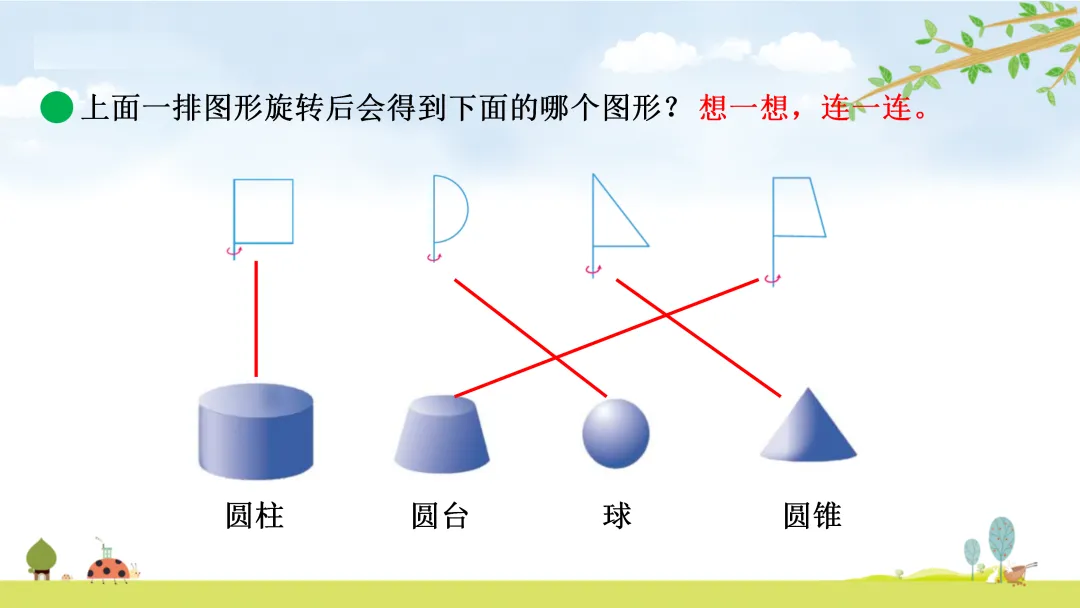 上面一排图形旋转后会得到下面的哪个图形？想一想，连一连。

圆柱　圆台　球　圆锥